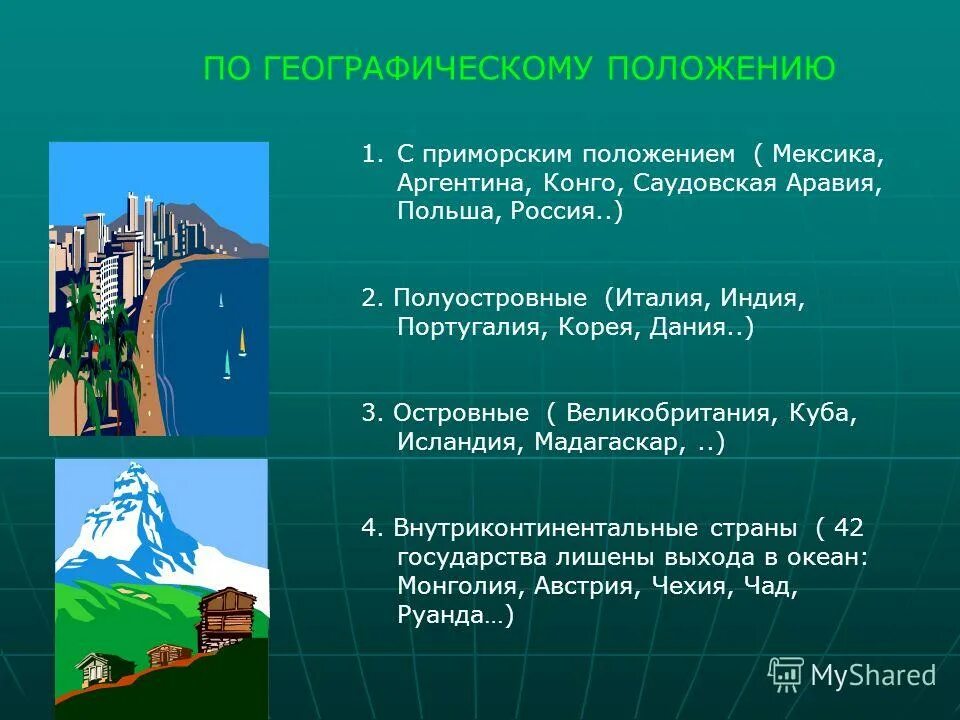 ПО ГЕОГРАФИЧЕСКОМУ ПОЛОЖЕНИЮ

1. С приморским положением ( Мексика, Аргентина, Конго, Саудовская Аравия, Польша, Россия..)

2. Полуостровные (Италия, Индия, Португалия, Корея, Дания..)

3. Островные ( Великобритания, Куба, Исландия, Мадагаскар, ..)

4. Внутриконтинентальные страны ( 42 государства лишены выхода в океан: Монголия, Австрия, Чехия, Чад, Руанда…)

MyShared